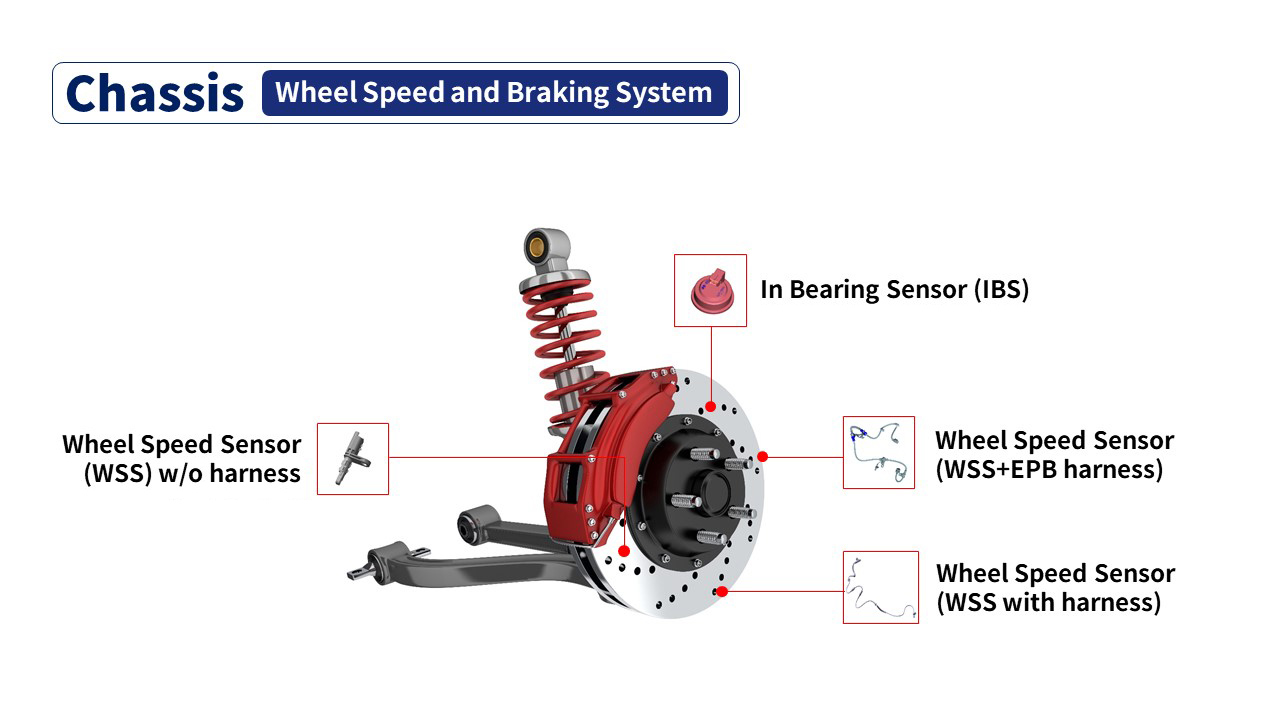 Chassis Wheel Speed and Braking System

In Bearing Sensor (IBS)

Wheel Speed Sensor (WSS) w/o harness

Wheel Speed Sensor (WSS+EPB harness)

Wheel Speed Sensor (WSS with harness)